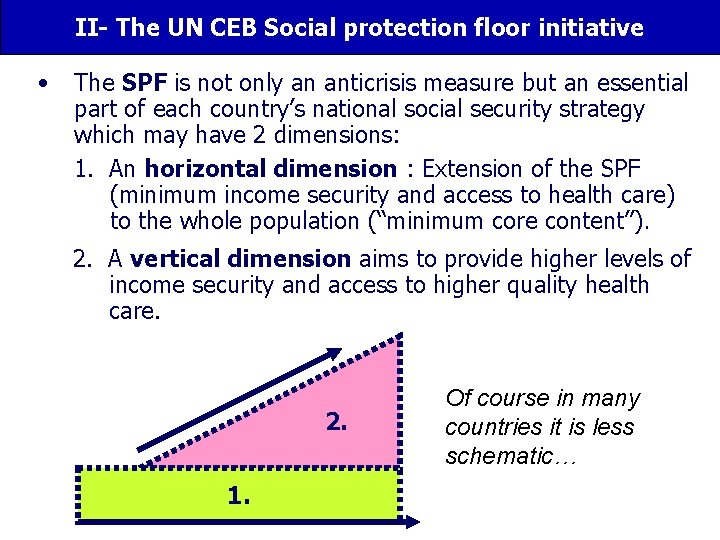 II- The UN CEB Social protection floor initiative

• The SPF is not only an anticrisis measure but an essential part of each country's national social security strategy which may have 2 dimensions:

1. An horizontal dimension : Extension of the SPF (minimum income security and access to health care) to the whole population ("minimum core content").

2. A vertical dimension aims to provide higher levels of income security and access to higher quality health care.

2.

1.

Of course in many countries it is less schematic…